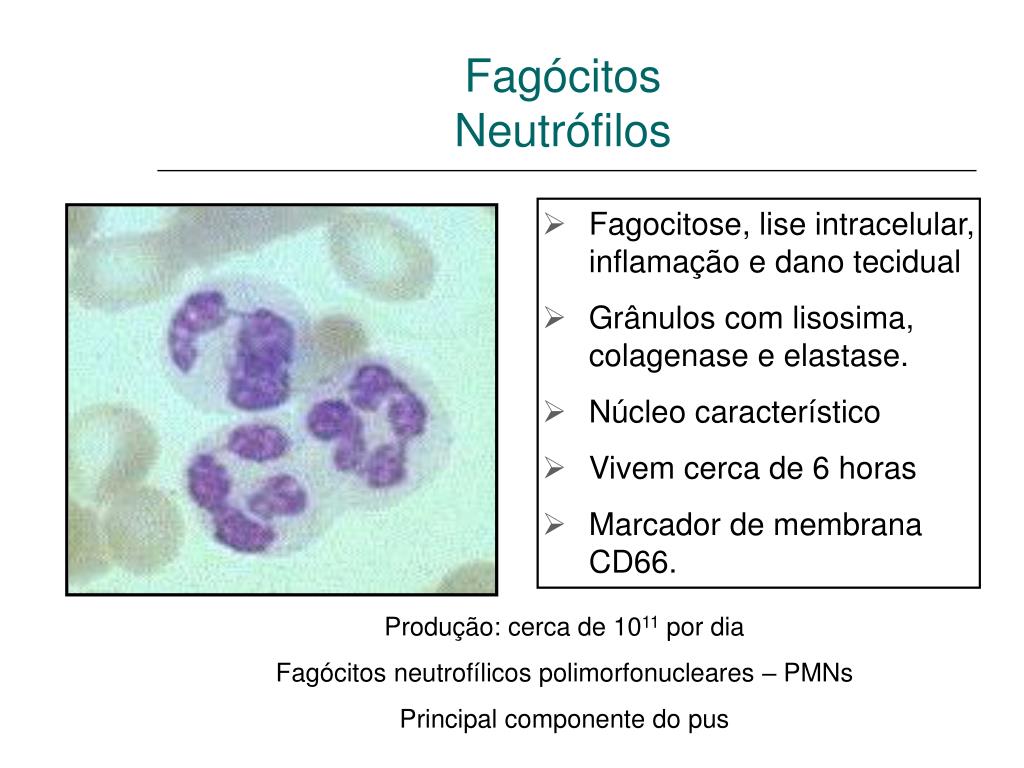 Fagócitos
Neutrófilos

➢ Fagocitose, lise intracelular, inflamação e dano tecidual
➢ Grânulos com lisosima, colagenase e elastase.
➢ Núcleo característico
➢ Vivem cerca de 6 horas
➢ Marcador de membrana CD66.

Produção: cerca de $10^{11}$ por dia

Fagócitos neutrofílicos polimorfonucleares – PMNs

Principal componente do pus